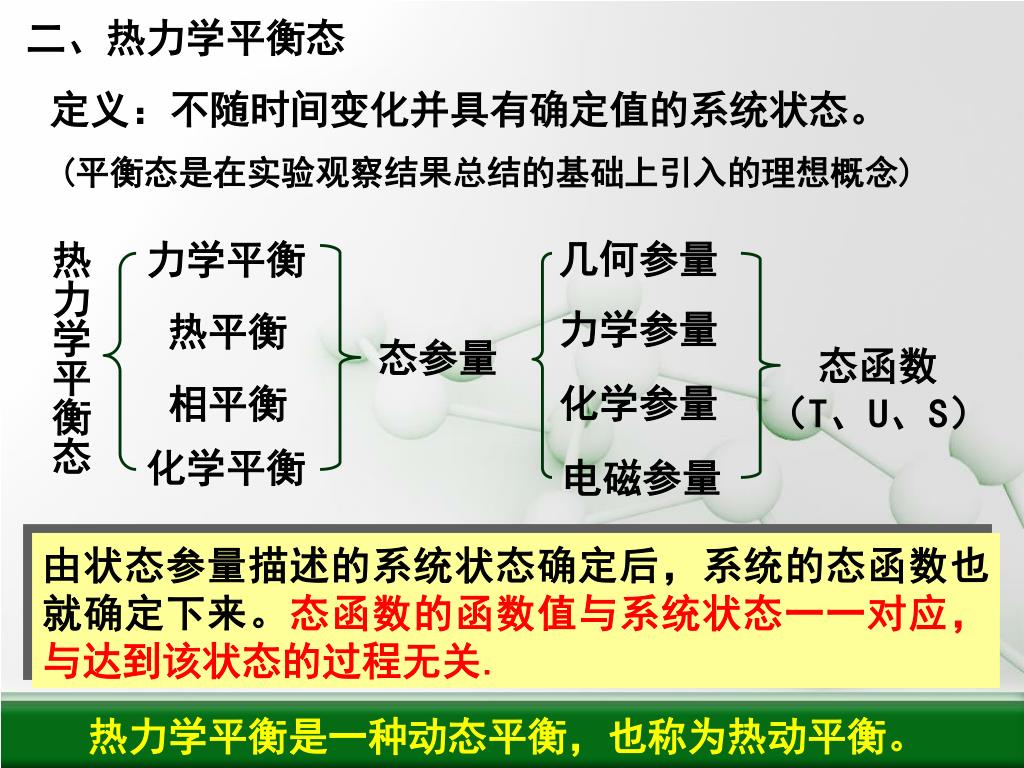 二、热力学平衡态

定义：不随时间变化并具有确定值的系统状态。

（平衡态是在实验观察结果总结的基础上引入的理想概念）

热力学平衡态

力学平衡
热平衡
相平衡
化学平衡

态参量

几何参量
力学参量
化学参量
电磁参量

态函数
（T、U、S）

由状态参量描述的系统状态确定后，系统的态函数也就确定下来。态函数的函数值与系统状态一一对应，与达到该状态的过程无关.

热力学平衡是一种动态平衡，也称为热动平衡。